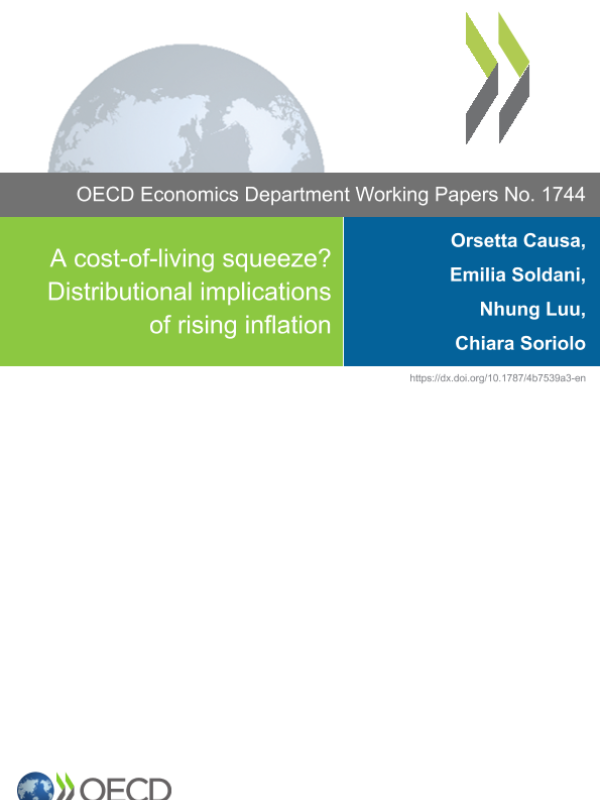 OECD Economics Department Working Papers No. 1744

A cost-of-living squeeze? Distributional implications of rising inflation

Orsetta Causa,
Emilia Soldani,
Nhung Luu,
Chiara Soriolo

https://dx.doi.org/10.1787/4b7539a3-en

OECD